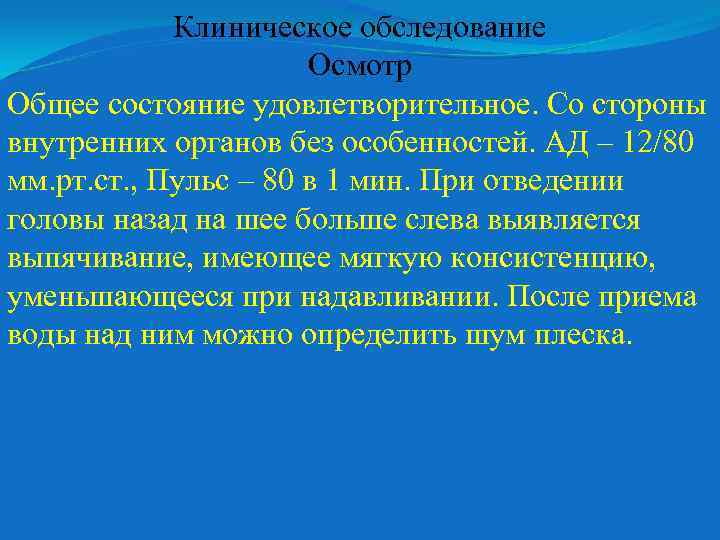 Клиническое обследование
Осмотр

Общее состояние удовлетворительное. Со стороны внутренних органов без особенностей. АД – 12/80 мм.рт.ст., Пульс – 80 в 1 мин. При отведении головы назад на шее больше слева выявляется выпячивание, имеющее мягкую консистенцию, уменьшающееся при надавливании. После приема воды над ним можно определить шум плеска.